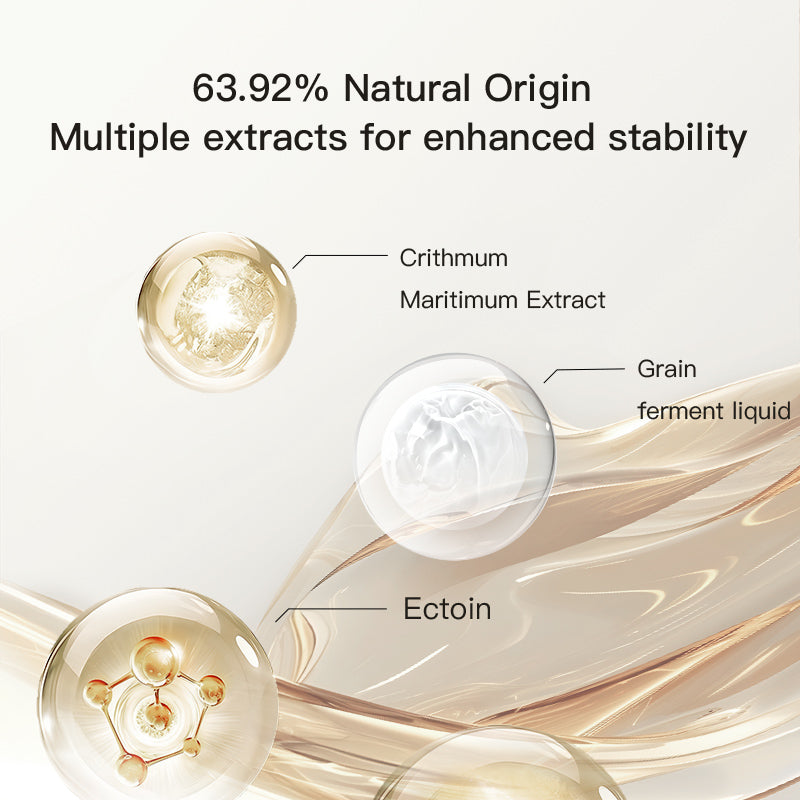 63.92% Natural Origin
Multiple extracts for enhanced stability

Crithmum Maritimum Extract

Grain ferment liquid

Ectoin